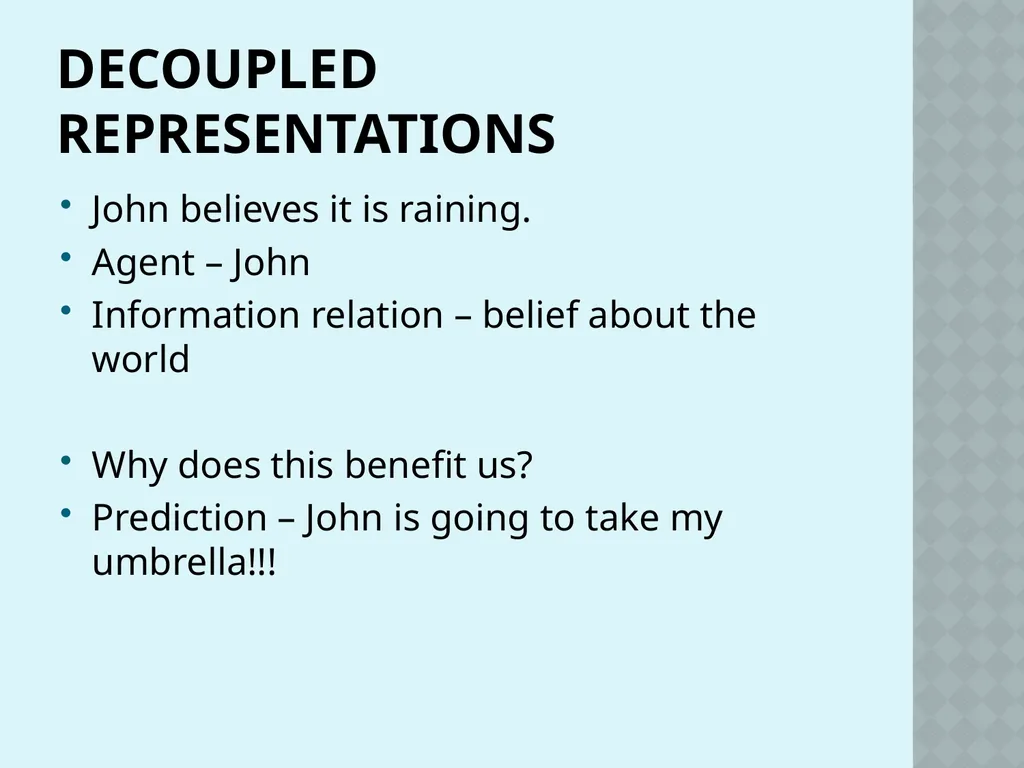 DECOUPLED REPRESENTATIONS

• John believes it is raining.
• Agent – John
• Information relation – belief about the world

• Why does this benefit us?
• Prediction – John is going to take my umbrella!!!